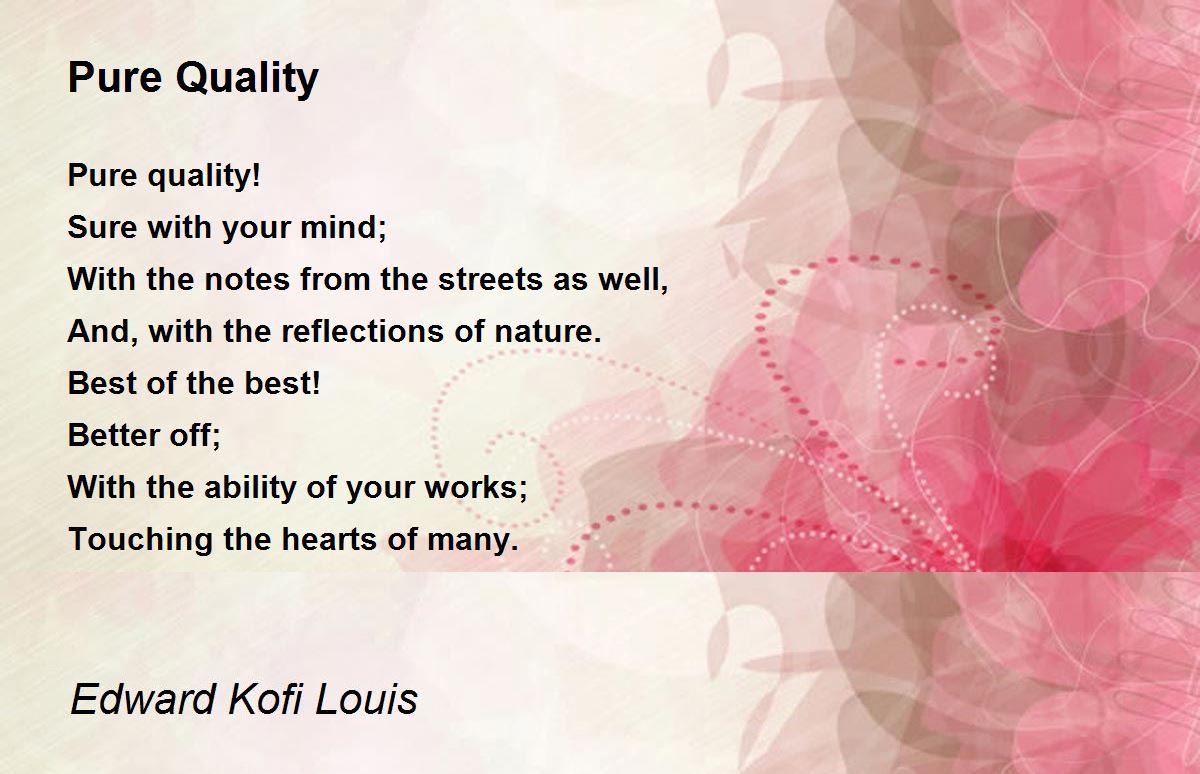 Pure Quality

Pure quality!
Sure with your mind;
With the notes from the streets as well,
And, with the reflections of nature.
Best of the best!
Better off;
With the ability of your works;
Touching the hearts of many.

Edward Kofi Louis